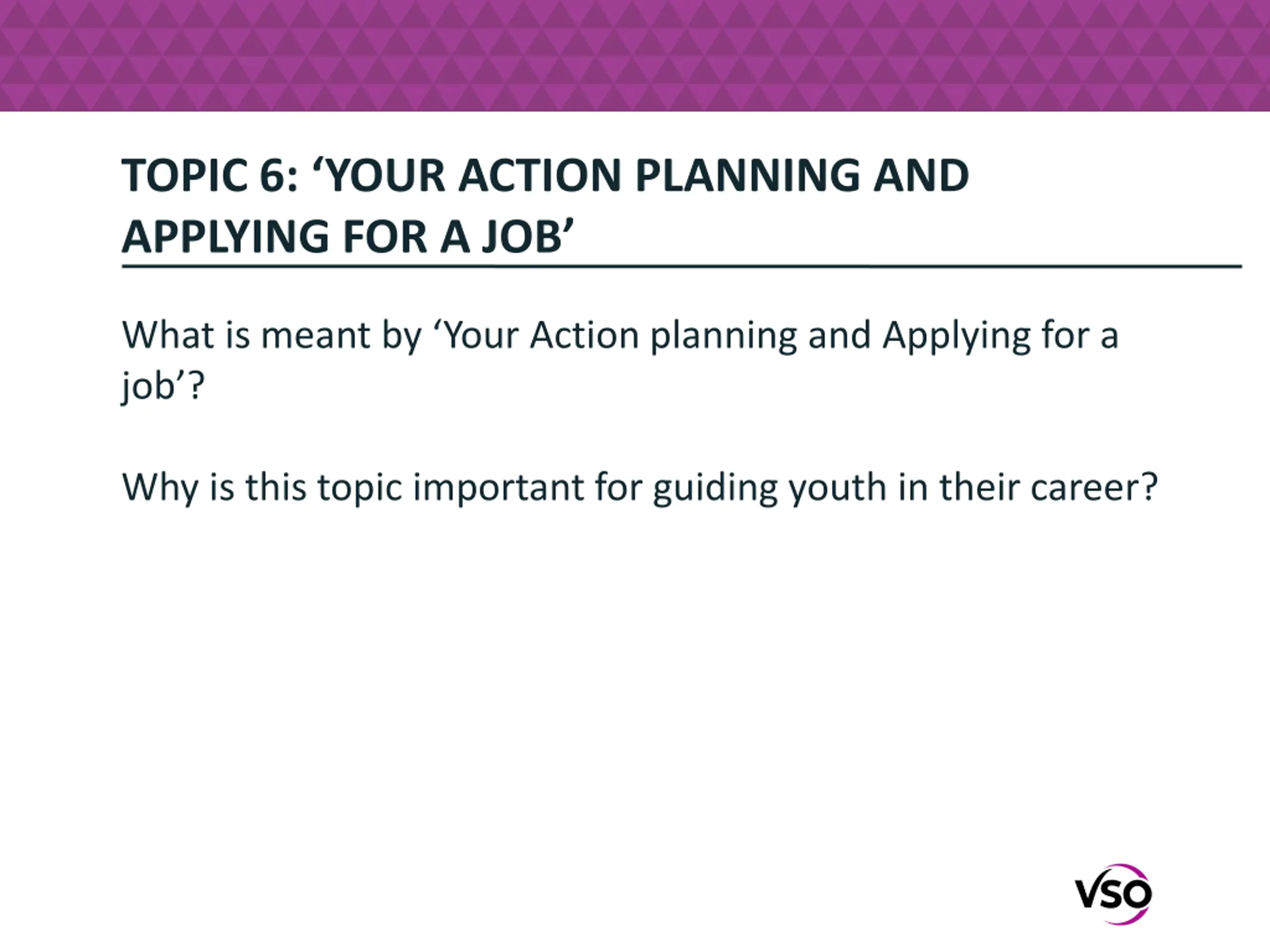 TOPIC 6: ‘YOUR ACTION PLANNING AND APPLYING FOR A JOB’

What is meant by ‘Your Action planning and Applying for a job’?

Why is this topic important for guiding youth in their career?

VSO